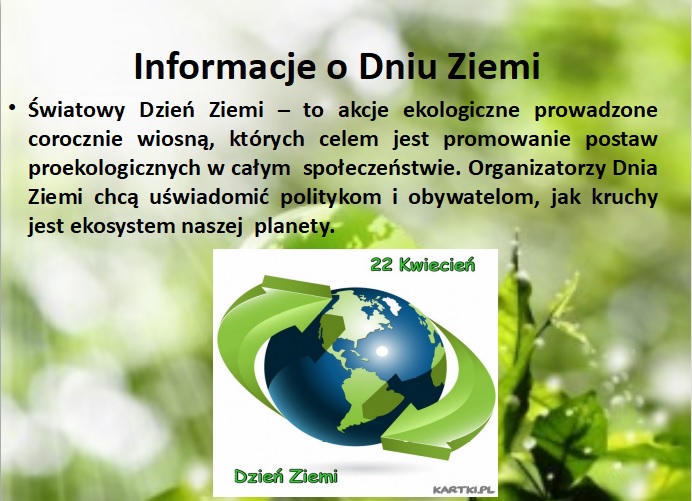 Informacje o Dniu Ziemi

• Światowy Dzień Ziemi – to akcje ekologiczne prowadzone corocznie wiosną, których celem jest promowanie postaw proekologicznych w całym społeczeństwie. Organizatorzy Dnia Ziemi chcą uświadomić politykom i obywatelom, jak kruchy jest ekosystem naszej planety.

22 Kwiecień

Dzień Ziemi

KARTKI.PL